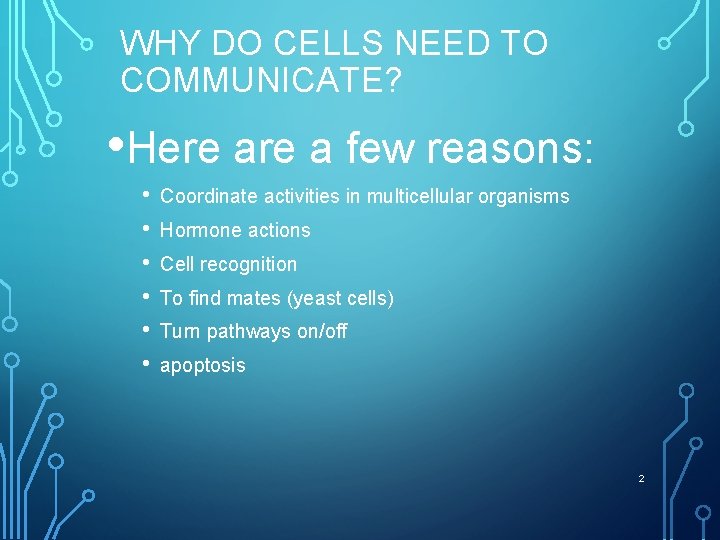 WHY DO CELLS NEED TO COMMUNICATE?

• Here are a few reasons:

• Coordinate activities in multicellular organisms
• Hormone actions
• Cell recognition
• To find mates (yeast cells)
• Turn pathways on/off
• apoptosis

2